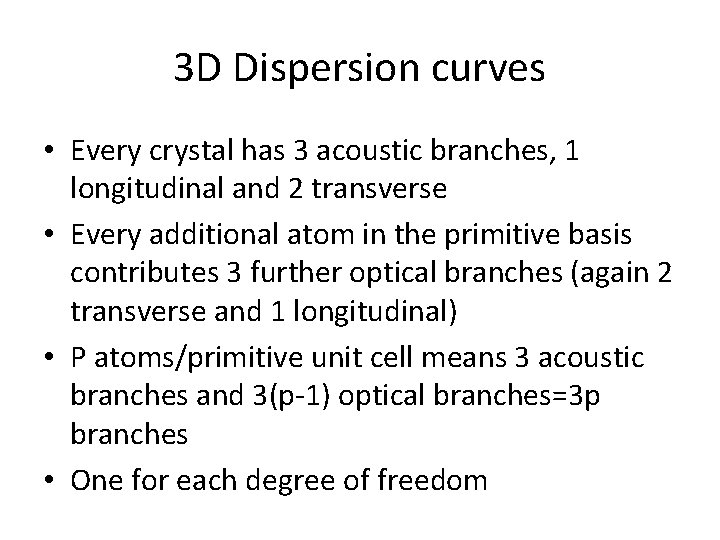 3D Dispersion curves

• Every crystal has 3 acoustic branches, 1 longitudinal and 2 transverse

• Every additional atom in the primitive basis contributes 3 further optical branches (again 2 transverse and 1 longitudinal)

• P atoms/primitive unit cell means 3 acoustic branches and 3(p-1) optical branches=3p branches

• One for each degree of freedom